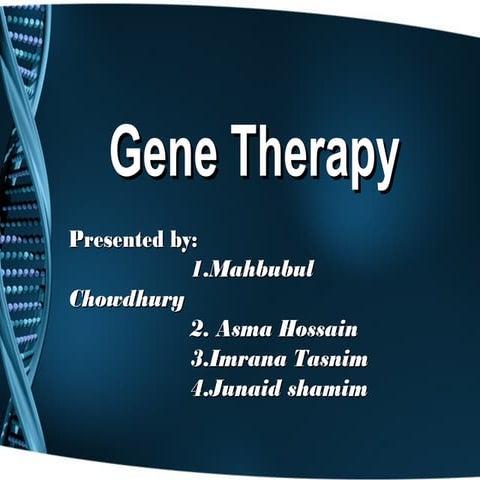 Gene Therapy

Presented by:
1.Mahbubul Chowdhury
2. Asma Hossain
3.Imrana Tasnim
4.Junaid shamim